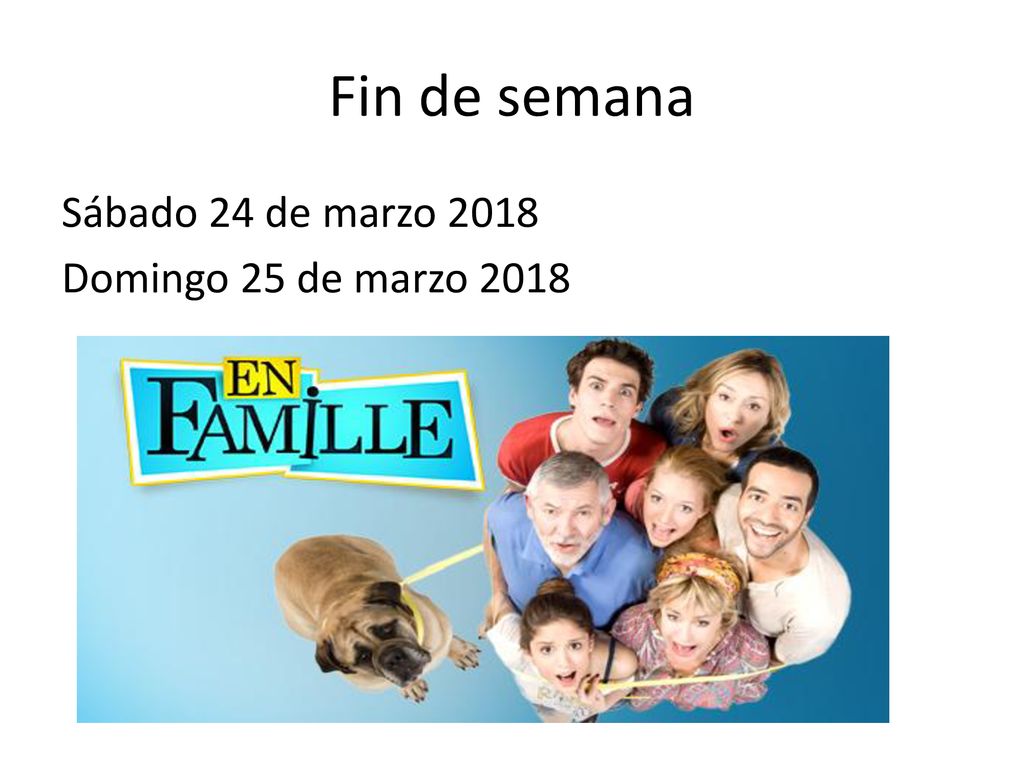 Fin de semana

Sábado 24 de marzo 2018

Domingo 25 de marzo 2018

EN FAMILLE